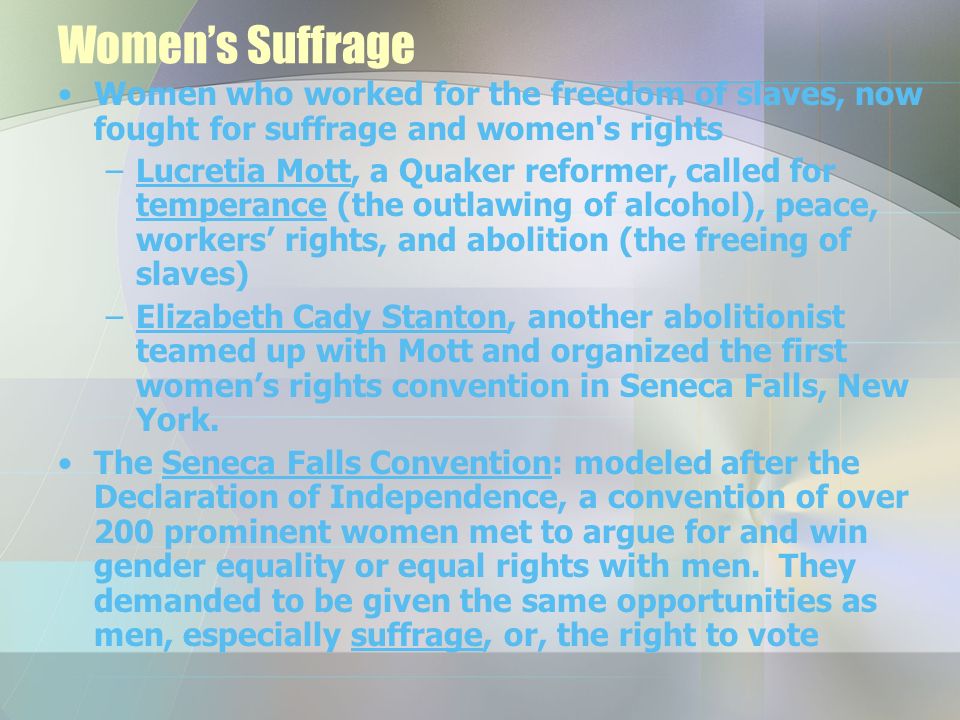 Women's Suffrage

• Women who worked for the freedom of slaves, now fought for suffrage and women's rights

– Lucretia Mott, a Quaker reformer, called for temperance (the outlawing of alcohol), peace, workers' rights, and abolition (the freeing of slaves)

– Elizabeth Cady Stanton, another abolitionist teamed up with Mott and organized the first women's rights convention in Seneca Falls, New York.

• The Seneca Falls Convention: modeled after the Declaration of Independence, a convention of over 200 prominent women met to argue for and win gender equality or equal rights with men. They demanded to be given the same opportunities as men, especially suffrage, or, the right to vote